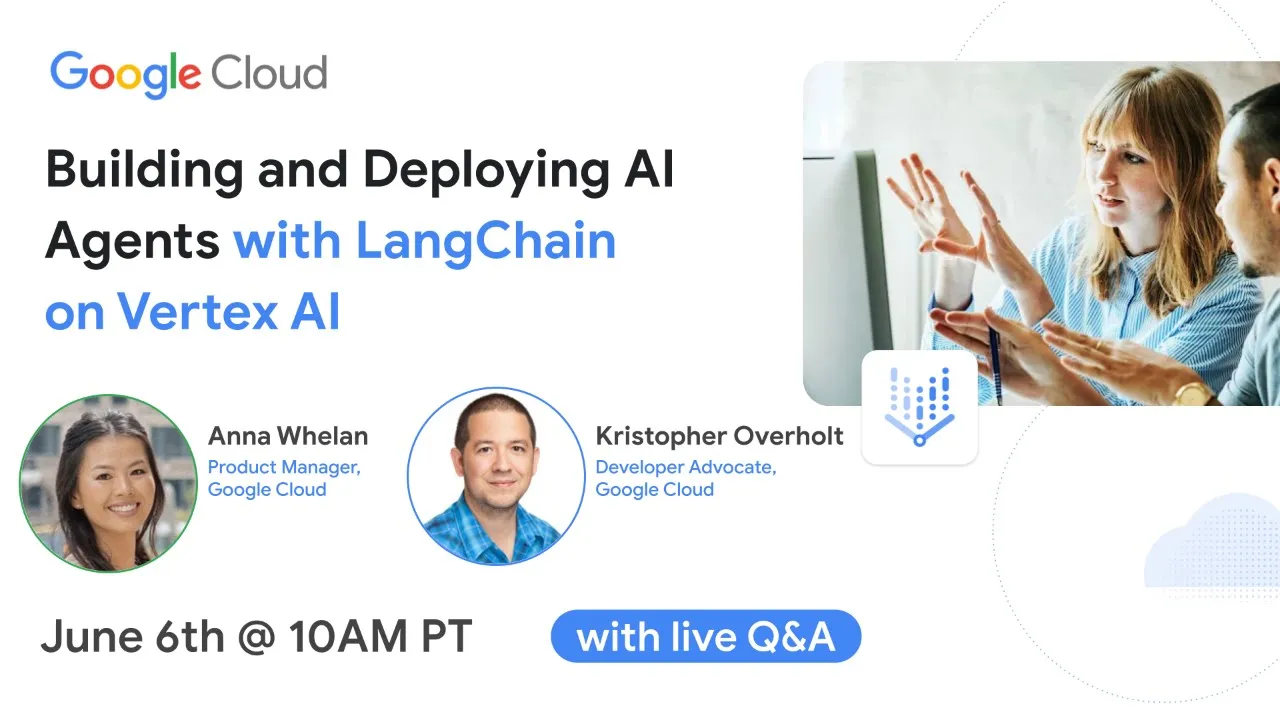 Google Cloud

Building and Deploying AI Agents with LangChain on Vertex AI

Anna Whelan
Product Manager, Google Cloud

Kristopher Overholt
Developer Advocate, Google Cloud

June 6th @ 10AM PT

with live Q&A